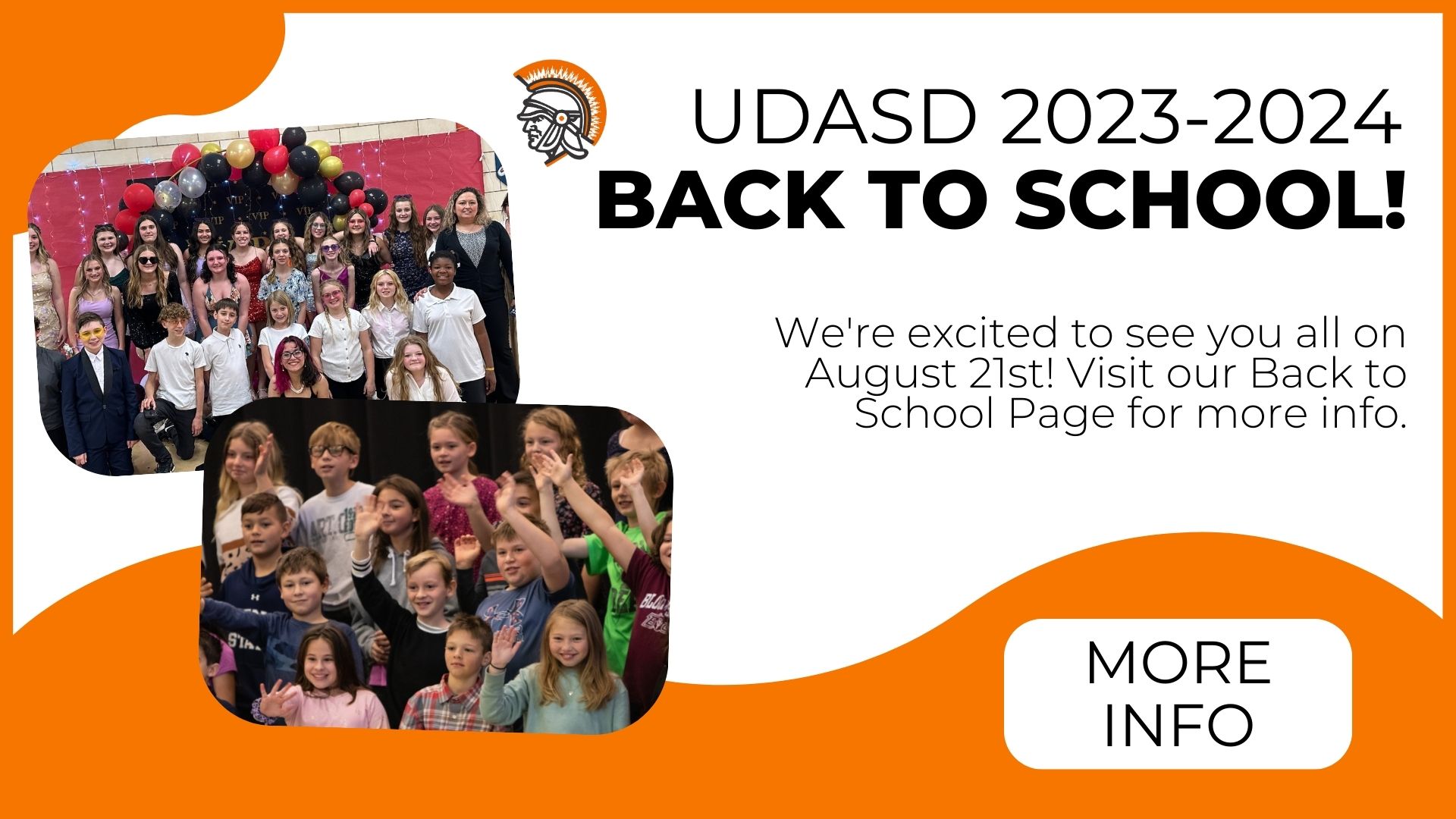 UDASD 2023-2024
BACK TO SCHOOL!

We're excited to see you all on August 21st! Visit our Back to School Page for more info.

MORE INFO